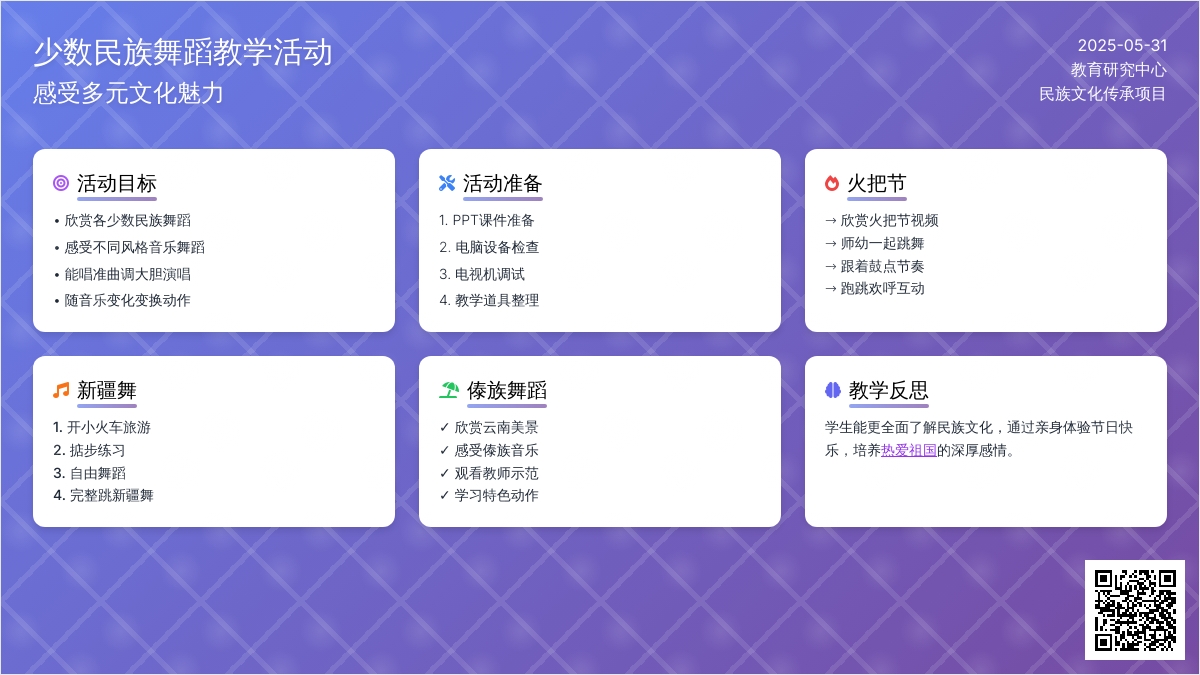 少数民族舞蹈教学活动
感受多元文化魅力

2025-05-31
教育研究中心
民族文化传承项目

活动目标
• 欣赏各少数民族舞蹈
• 感受不同风格音乐舞蹈
• 能唱准曲调大胆演唱
• 随音乐变化变换动作

活动准备
1. PPT课件准备
2. 电脑设备检查
3. 电视机调试
4. 教学道具整理

火把节
→ 欣赏火把节视频
→ 师幼一起跳舞
→ 跟着鼓点节奏
→ 跑跳欢呼互动

新疆舞
1. 开小火车旅游
2. 掂步练习
3. 自由舞蹈
4. 完整跳新疆舞

傣族舞蹈
✓ 欣赏云南美景
✓ 感受傣族音乐
✓ 观看教师示范
✓ 学习特色动作

教学反思
学生能更全面了解民族文化，通过亲身体验节日快乐，培养热爱祖国的深厚感情。